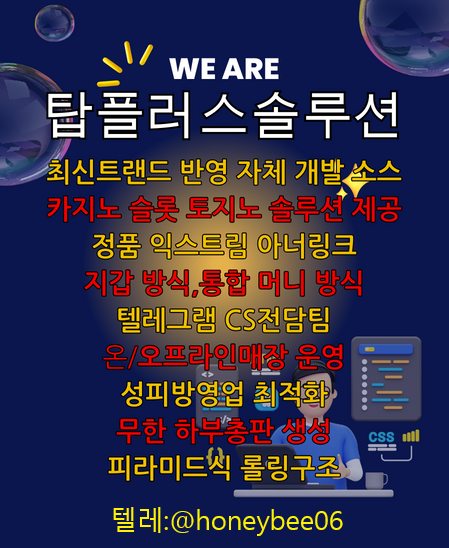 WE ARE
탑플러스솔루션

최신트랜드 반영 자체 개발 소스
카지노 슬롯 토지노 솔루션 제공
정품 익스트림 아너링크
지갑 방식,통합 머니 방식
텔레그램 CS전담팀
온/오프라인매장 운영
성피방영업 최적화
무한 하부총판 생성
피라미드식 롤링구조

CSS

텔레:@honeybee06